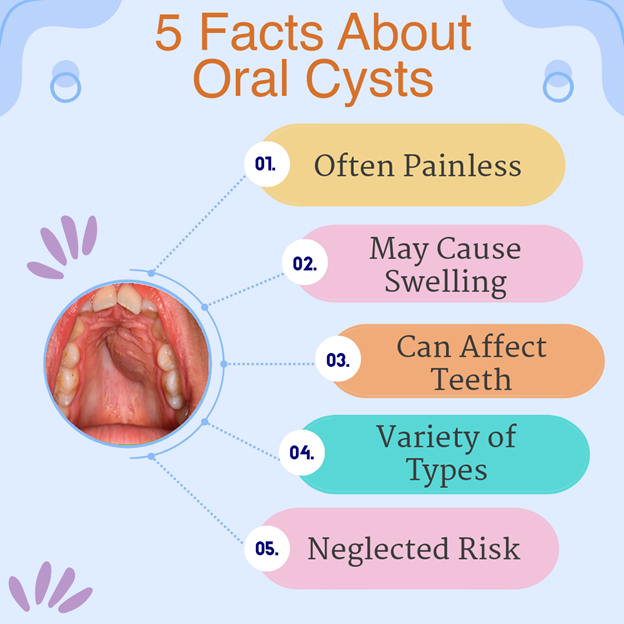 5 Facts About Oral Cysts

01. Often Painless

02. May Cause Swelling

03. Can Affect Teeth

04. Variety of Types

05. Neglected Risk